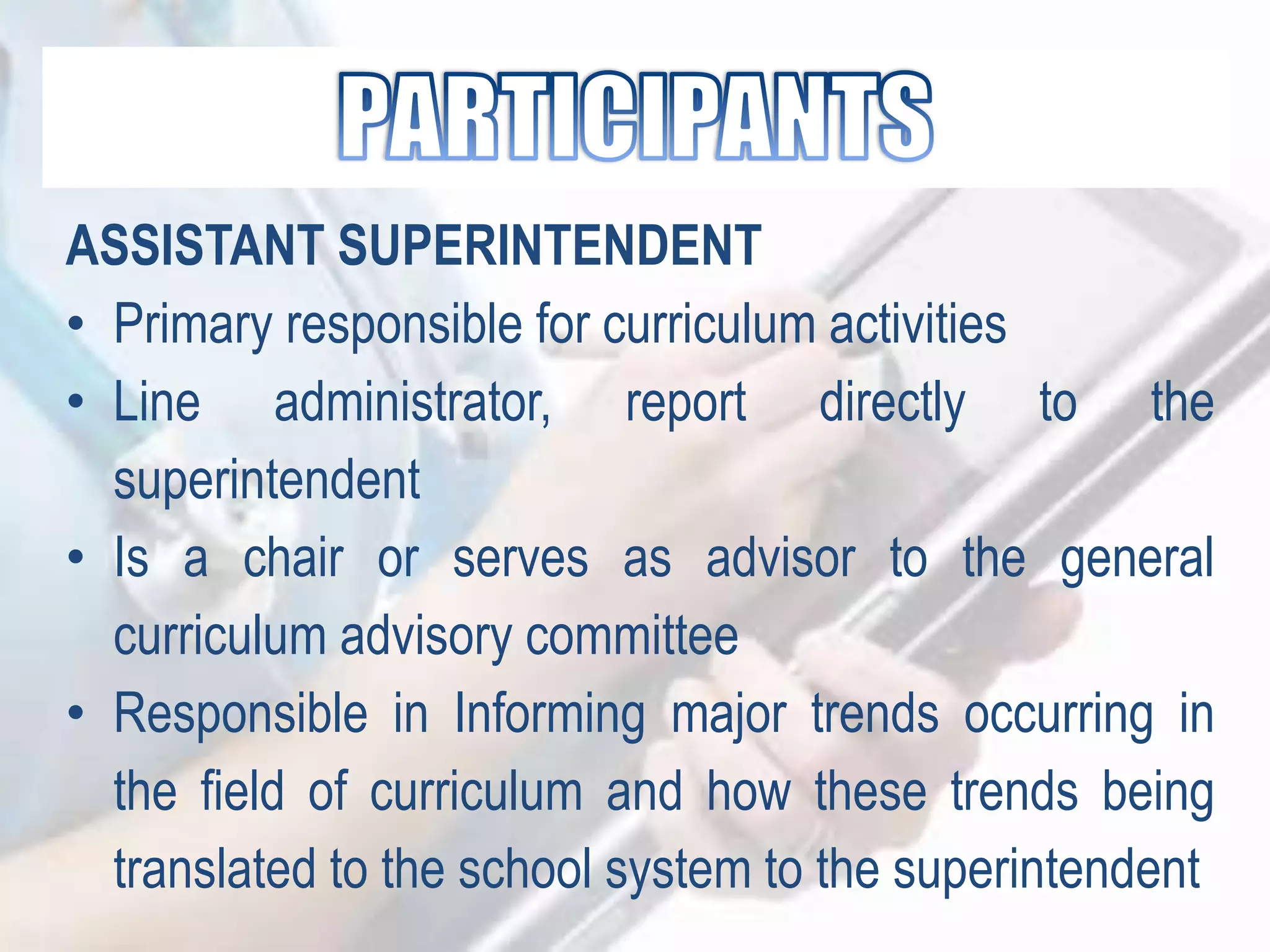 PARTICIPANTS

ASSISTANT SUPERINTENDENT

• Primary responsible for curriculum activities
• Line administrator, report directly to the superintendent
• Is a chair or serves as advisor to the general curriculum advisory committee
• Responsible in Informing major trends occurring in the field of curriculum and how these trends being translated to the school system to the superintendent